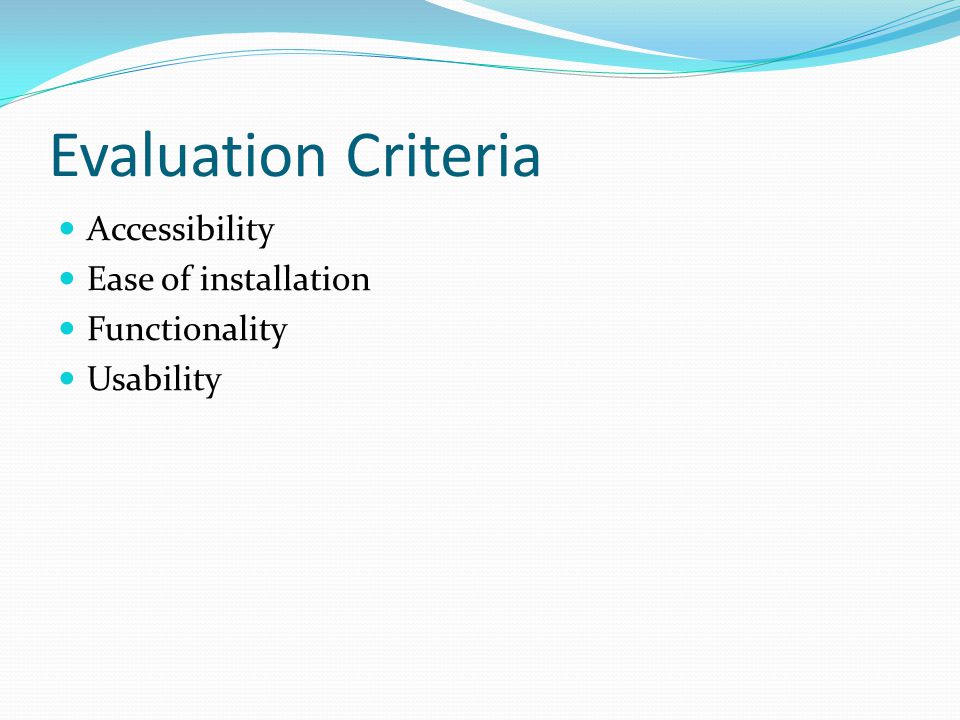 Evaluation Criteria

- Accessibility
- Ease of installation
- Functionality
- Usability